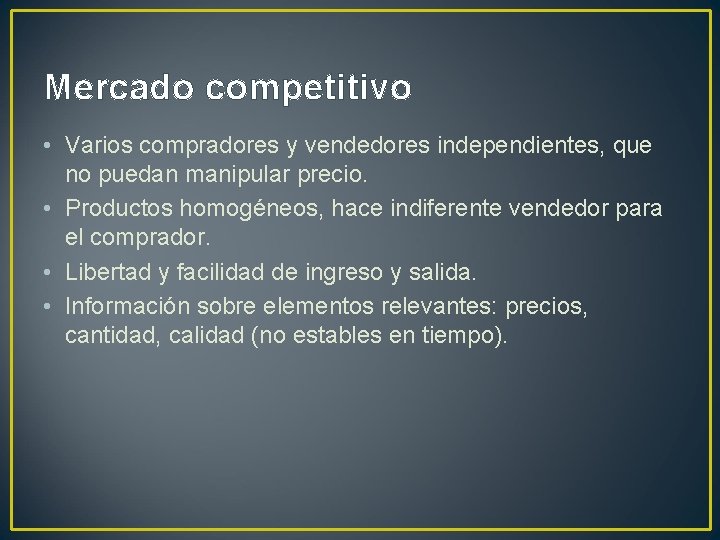 Mercado competitivo

• Varios compradores y vendedores independientes, que no puedan manipular precio.
• Productos homogéneos, hace indiferente vendedor para el comprador.
• Libertad y facilidad de ingreso y salida.
• Información sobre elementos relevantes: precios, cantidad, calidad (no estables en tiempo).